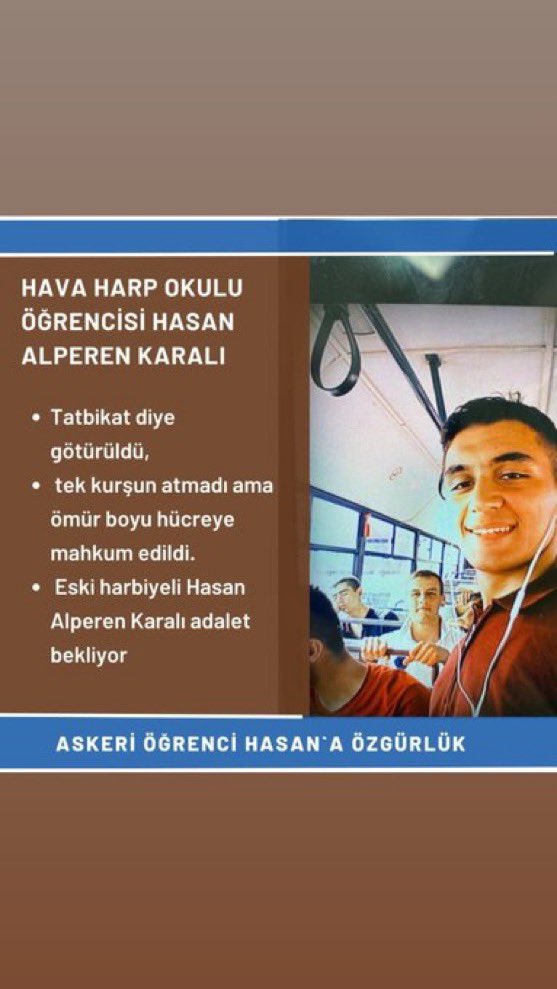 HAVA HARP OKULU ÖĞRENCİSİ HASAN ALPEREN KARALI

• Tatbikat diye götürüldü,
• tek kurşun atmadı ama ömür boyu hücreye mahkum edildi.
• Eski harbiyeli Hasan Alperen Karalı adalet bekliyor

ASKERİ ÖĞRENCİ HASAN`A ÖZGÜRLÜK